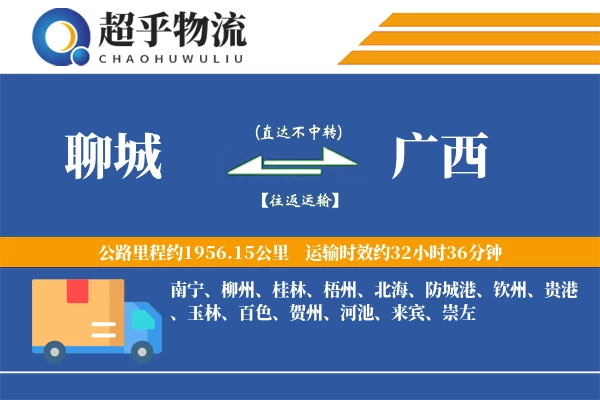 超乎物流
CHAOHUWULIU

聊城

(直达不中转)

【往返运输】

广西

公路里程约1956.15公里　运输时效约32小时36分钟

南宁、柳州、桂林、梧州、北海、防城港、钦州、贵港、玉林、百色、贺州、河池、来宾、崇左